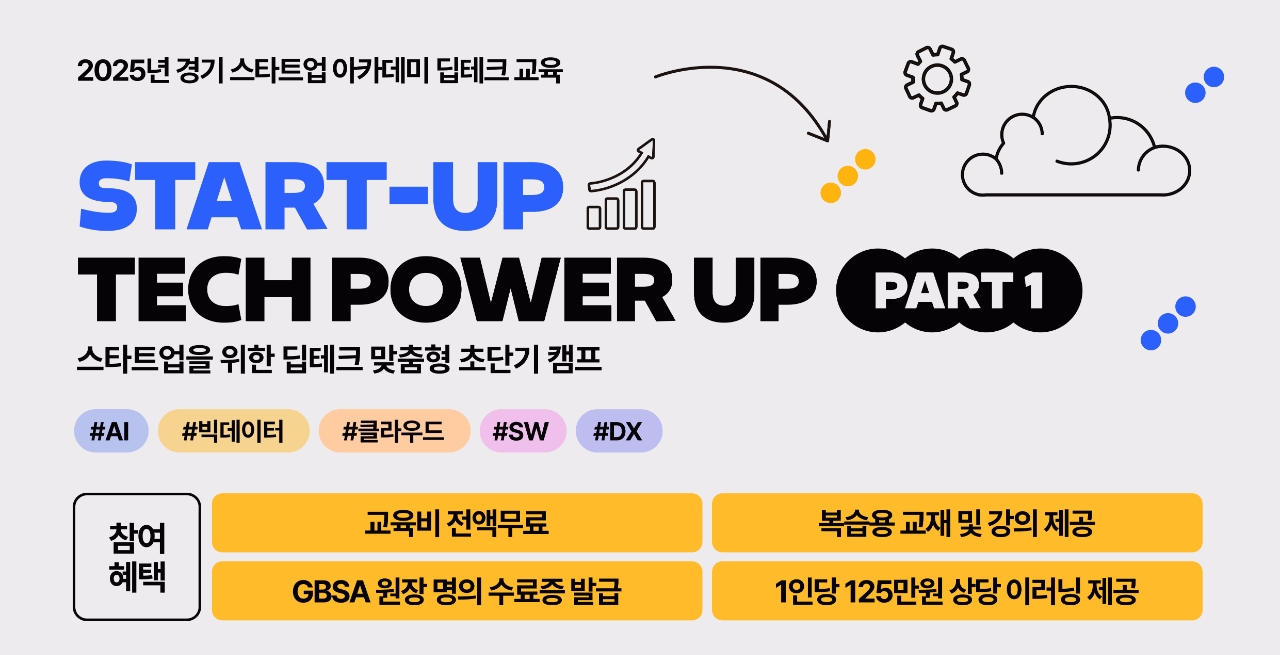 2025년 경기 스타트업 아카데미 딥테크 교육

START-UP
TECH POWER UP PART 1

스타트업을 위한 딥테크 맞춤형 초단기 캠프

#AI #빅데이터 #클라우드 #SW #DX

참여 혜택

교육비 전액무료

복습용 교재 및 강의 제공

GBSA 원장 명의 수료증 발급

1인당 125만원 상당 이러닝 제공